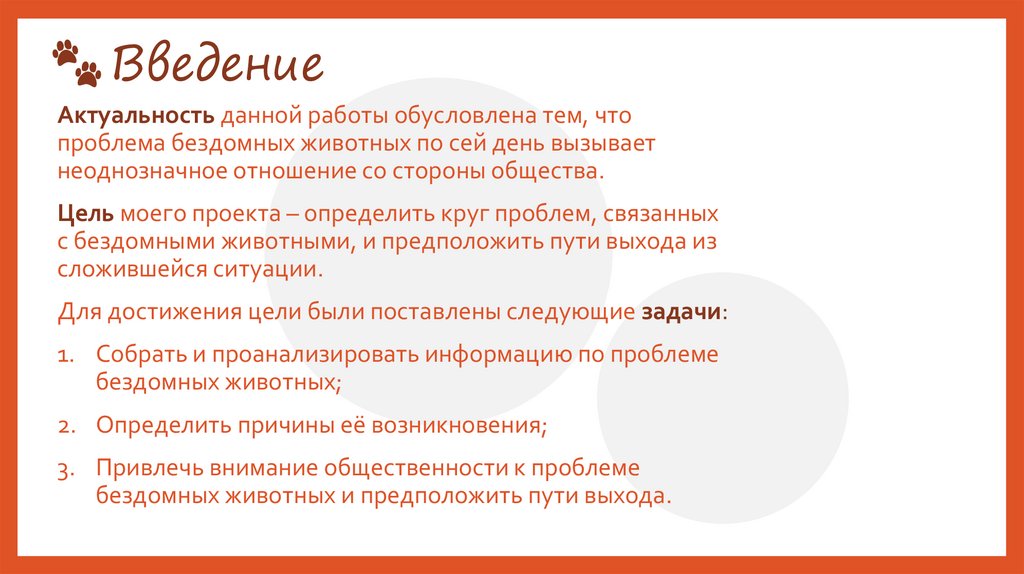 Введение

Актуальность данной работы обусловлена тем, что проблема бездомных животных по сей день вызывает неоднозначное отношение со стороны общества.

Цель моего проекта – определить круг проблем, связанных с бездомными животными, и предположить пути выхода из сложившейся ситуации.

Для достижения цели были поставлены следующие задачи:

1. Собрать и проанализировать информацию по проблеме бездомных животных;

2. Определить причины её возникновения;

3. Привлечь внимание общественности к проблеме бездомных животных и предположить пути выхода.